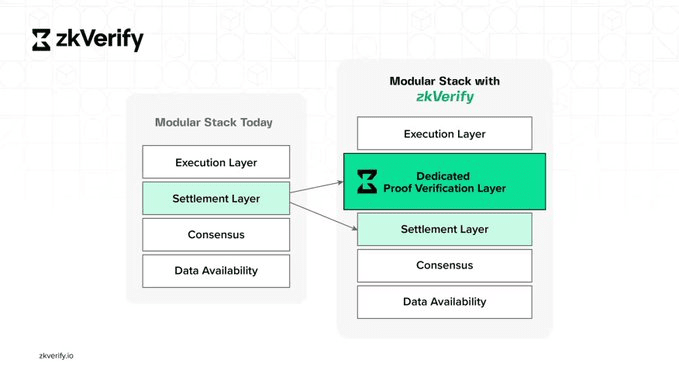 zkVerify

Modular Stack Today

Execution Layer

Settlement Layer

Consensus

Data Availability

Modular Stack with zkVerify

Execution Layer

Dedicated Proof Verification Layer

Settlement Layer

Consensus

Data Availability

zkverify.io